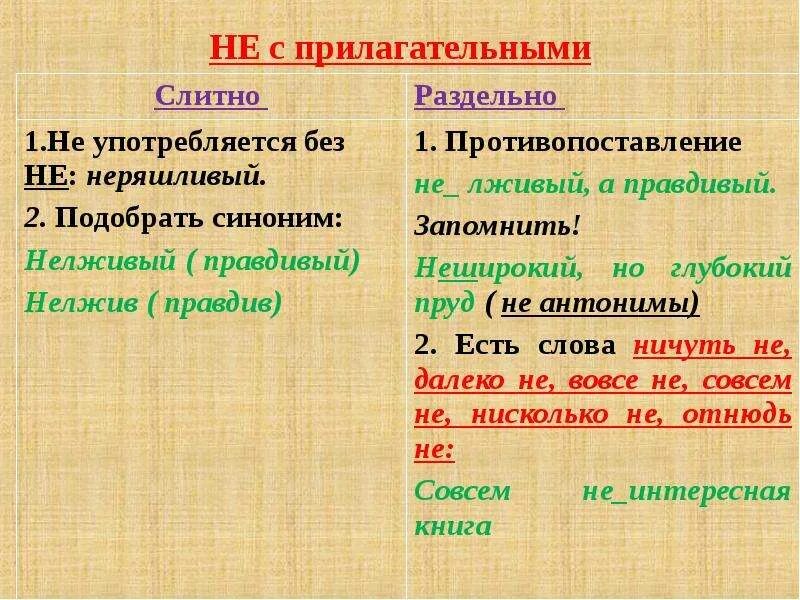 НЕ с прилагательными

| Слитно | Раздельно |
|---|---|
| 1.Не употребляется без НЕ: неряшливый. 2. Подобрать синоним: Нелживый ( правдивый) Нелжив ( правдив) | 1. Противопоставление не_ лживый, а правдивый. Запомнить! Неширокий, но глубокий пруд ( не антонимы) 2. Есть слова ничуть не, далеко не, вовсе не, совсем не, нисколько не, отнюдь не: Совсем не_интересная книга |